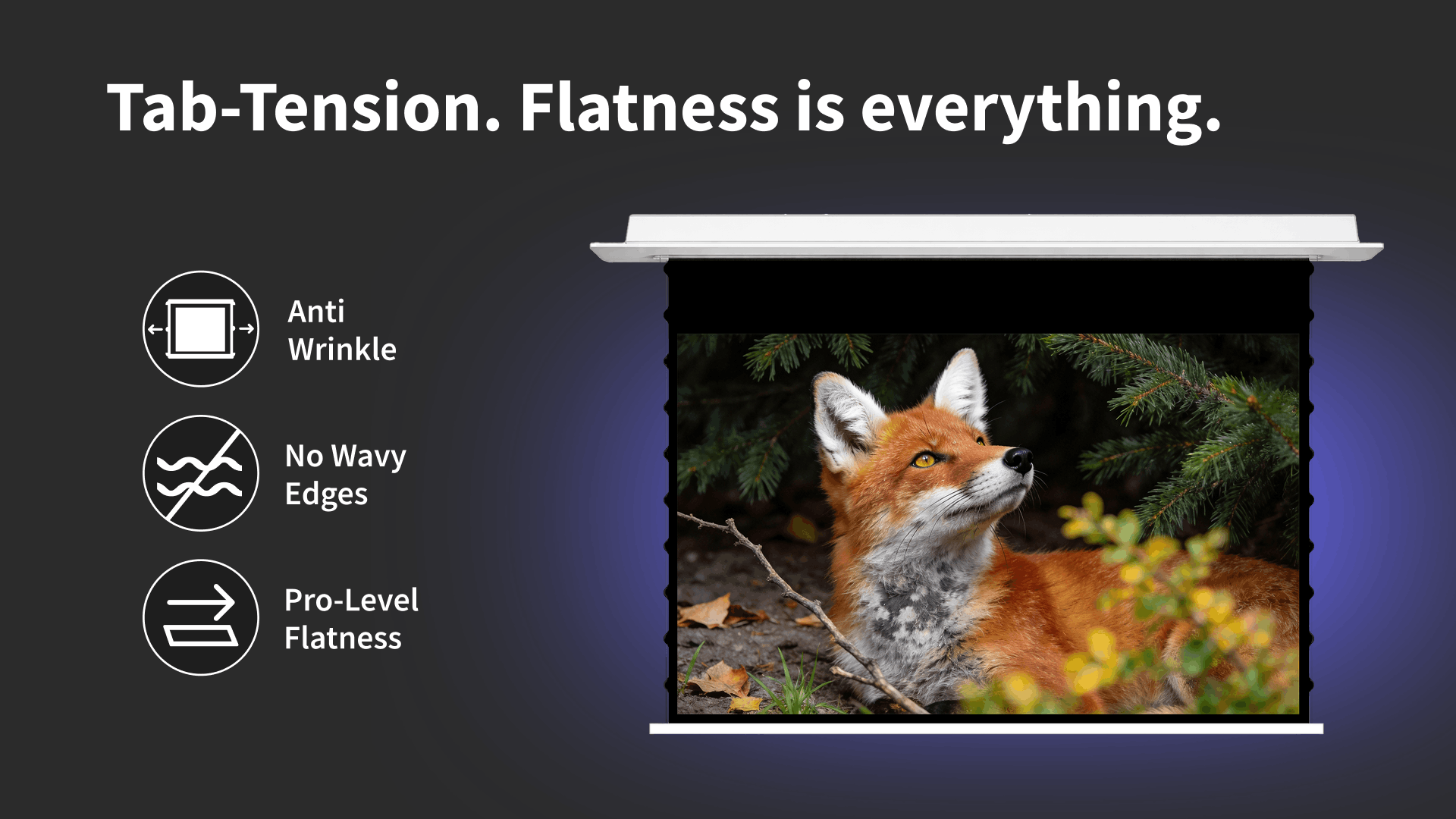 Tab-Tension. Flatness is everything.

Anti Wrinkle

No Wavy Edges

Pro-Level Flatness